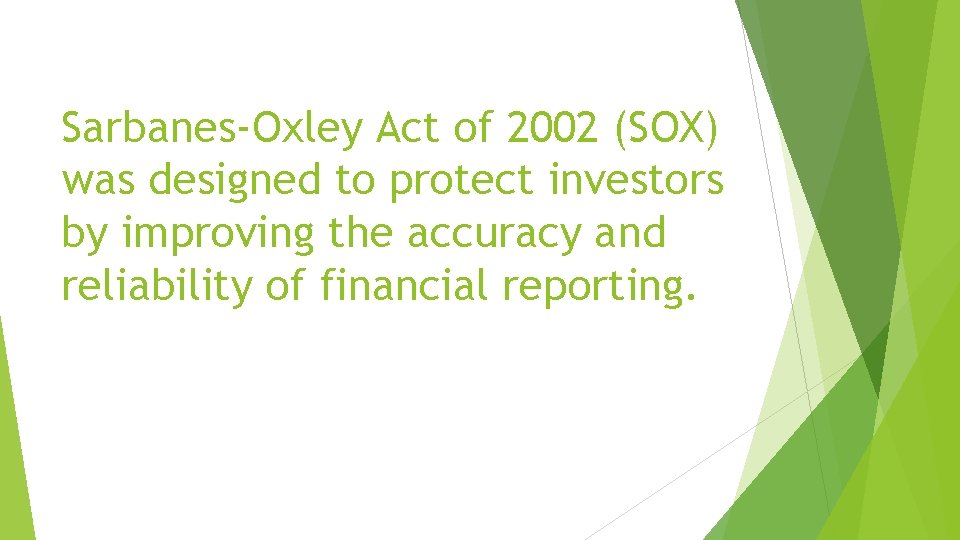 Sarbanes-Oxley Act of 2002 (SOX) was designed to protect investors by improving the accuracy and reliability of financial reporting.